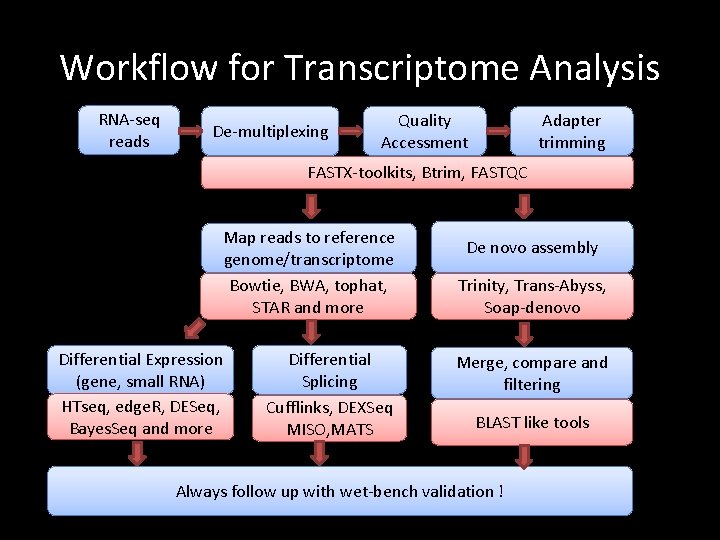 Workflow for Transcriptome Analysis

RNA-seq reads

De-multiplexing

Quality Accessment

Adapter trimming

FASTX-toolkits, Btrim, FASTQC

Map reads to reference genome/transcriptome

Bowtie, BWA, tophat, STAR and more

De novo assembly

Trinity, Trans-Abyss, Soap-denovo

Differential Expression (gene, small RNA)

HTseq, edgeR, DESeq, BayesSeq and more

Differential Splicing

Cufflinks, DEXSeq MISO,MATS

Merge, compare and filtering

BLAST like tools

Always follow up with wet-bench validation !